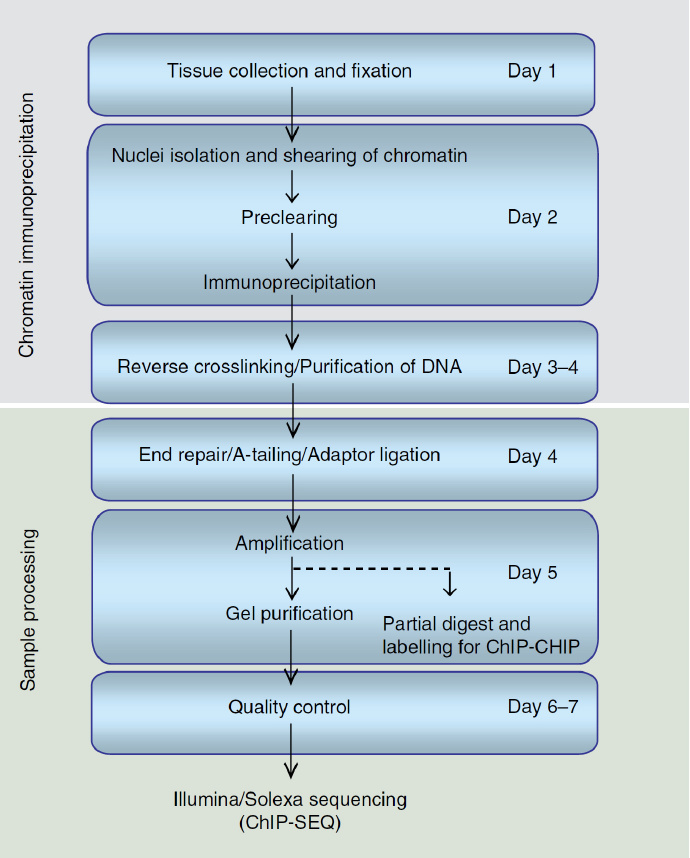 Chromatin immunoprecipitation

Tissue collection and fixation Day 1

Nuclei isolation and shearing of chromatin

Preclearing Day 2

Immunoprecipitation

Reverse crosslinking/Purification of DNA Day 3–4

Sample processing

End repair/A-tailing/Adaptor ligation Day 4

Amplification

Day 5

Gel purification

Partial digest and labelling for ChIP-CHIP

Quality control Day 6–7

Illumina/Solexa sequencing (ChIP-SEQ)